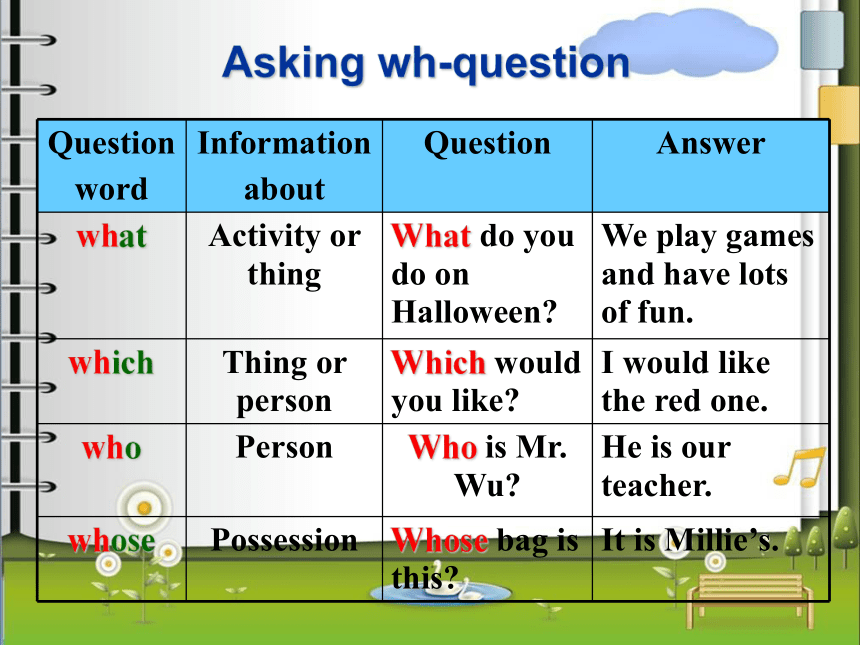 Asking wh-question

| Question word | Information about | Question | Answer |
|---|---|---|---|
| what | Activity or thing | What do you do on Halloween? | We play games and have lots of fun. |
| which | Thing or person | Which would you like? | I would like the red one. |
| who | Person | Who is Mr. Wu? | He is our teacher. |
| whose | Possession | Whose bag is this? | It is Millie's. |